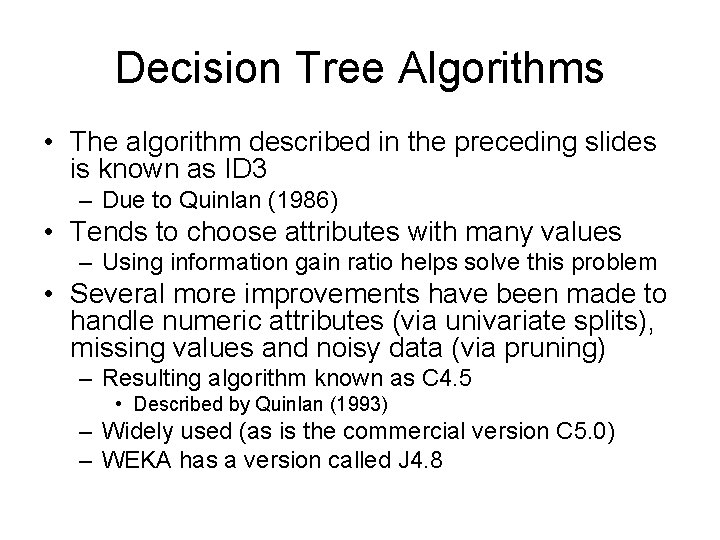 Decision Tree Algorithms

• The algorithm described in the preceding slides is known as ID3
– Due to Quinlan (1986)
• Tends to choose attributes with many values
– Using information gain ratio helps solve this problem
• Several more improvements have been made to handle numeric attributes (via univariate splits), missing values and noisy data (via pruning)
– Resulting algorithm known as C4.5
• Described by Quinlan (1993)
– Widely used (as is the commercial version C5.0)
– WEKA has a version called J4.8